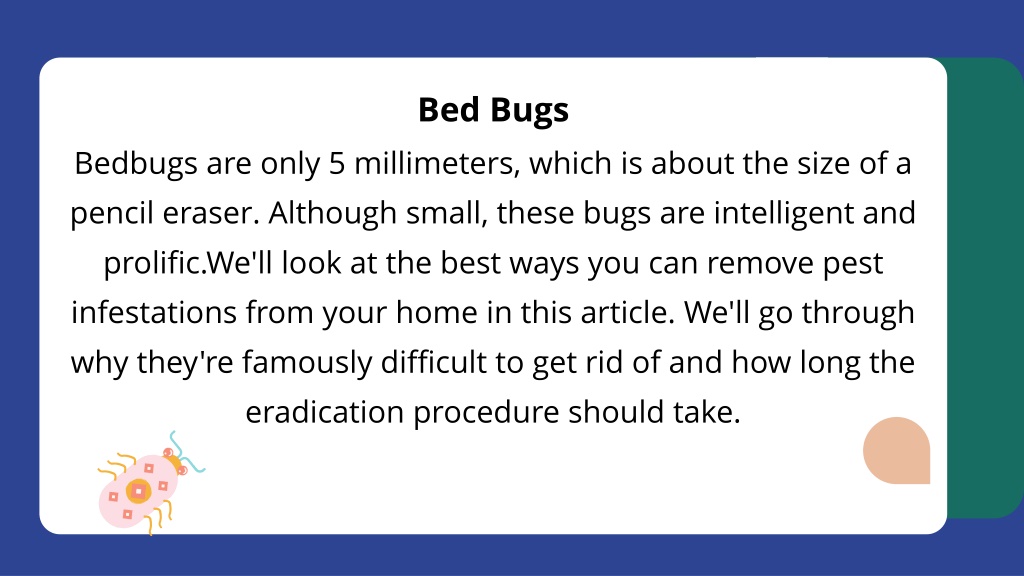 Bed Bugs

Bedbugs are only 5 millimeters, which is about the size of a pencil eraser. Although small, these bugs are intelligent and prolific.We'll look at the best ways you can remove pest infestations from your home in this article. We'll go through why they're famously difficult to get rid of and how long the eradication procedure should take.